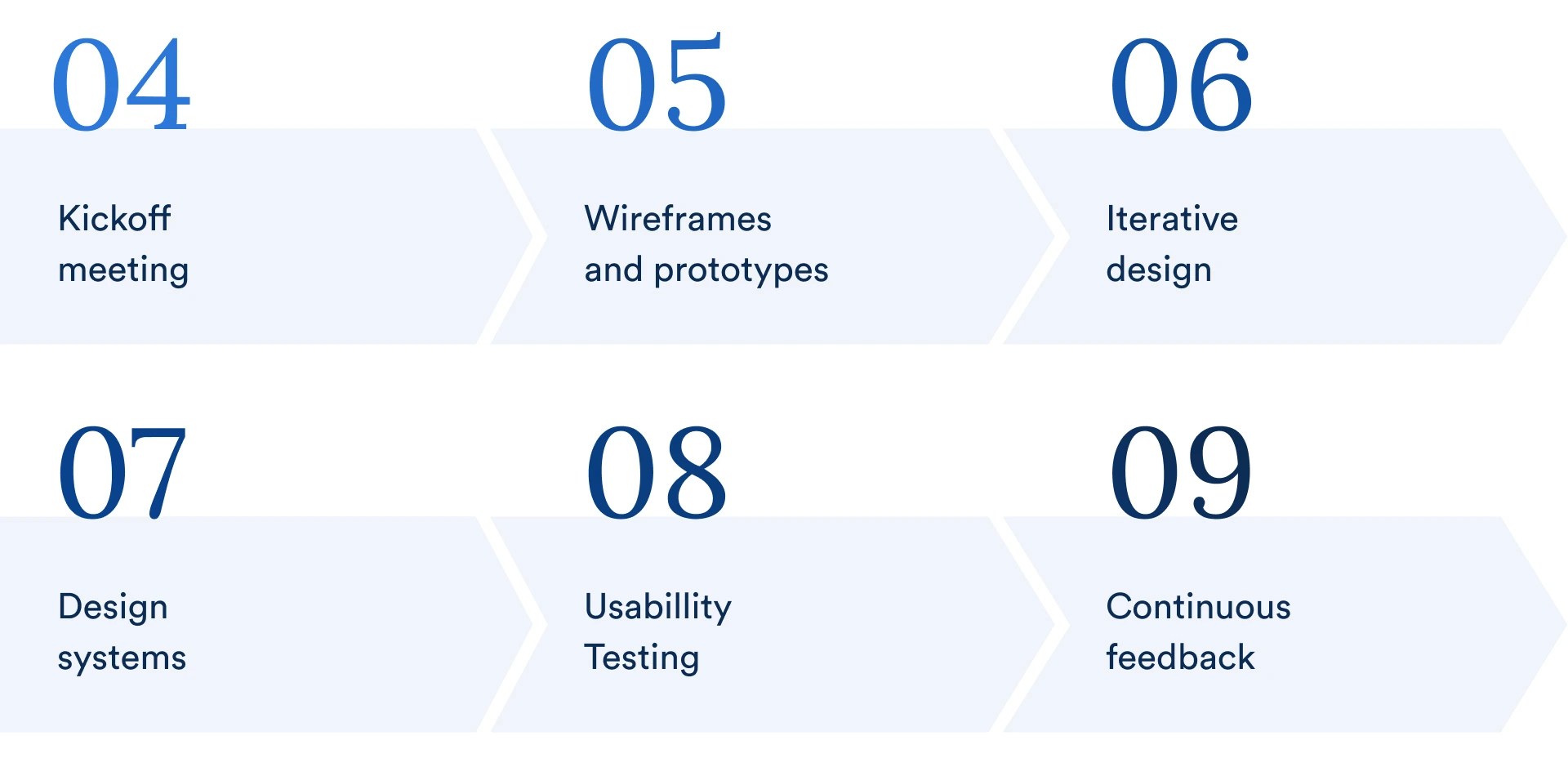 04

Kickoff meeting

05

Wireframes and prototypes

06

Iterative design

07

Design systems

08

Usabillity Testing

09

Continuous feedback